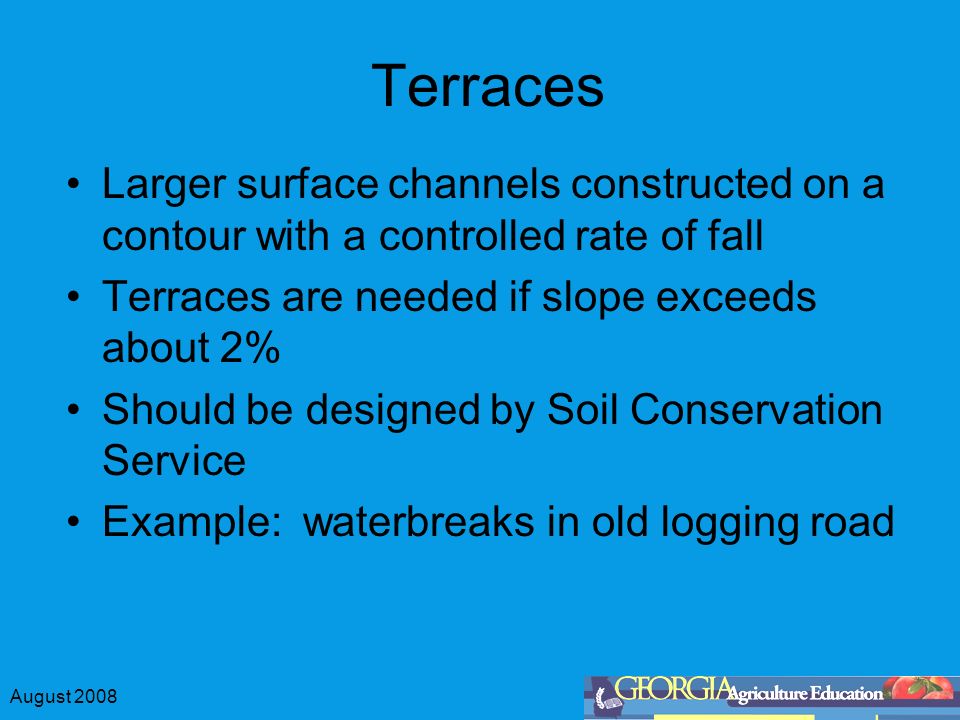 Terraces

• Larger surface channels constructed on a contour with a controlled rate of fall
• Terraces are needed if slope exceeds about 2%
• Should be designed by Soil Conservation Service
• Example: waterbreaks in old logging road

August 2008

GEORGIA Agriculture Education